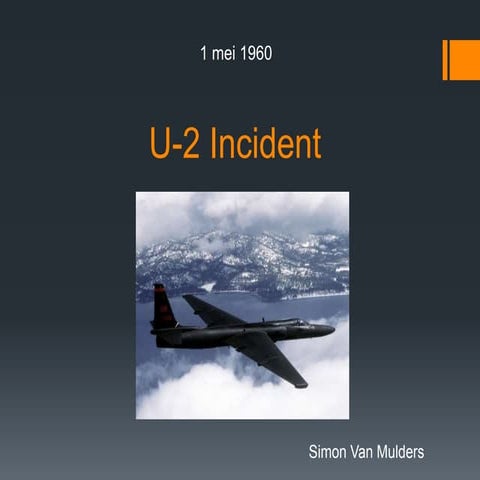 1 mei 1960

U-2 Incident

Simon Van Mulders